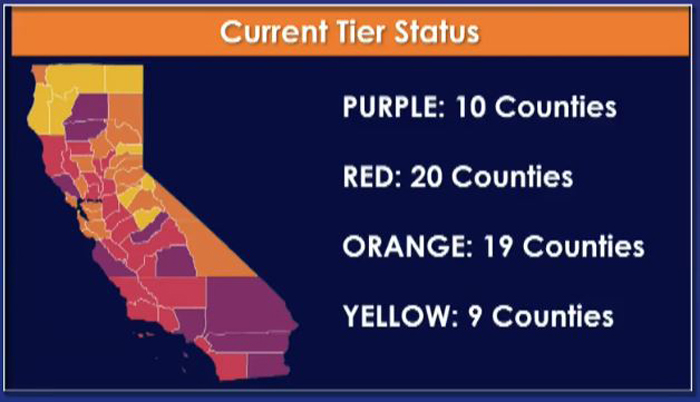 Current Tier Status

PURPLE: 10 Counties

RED: 20 Counties

ORANGE: 19 Counties

YELLOW: 9 Counties